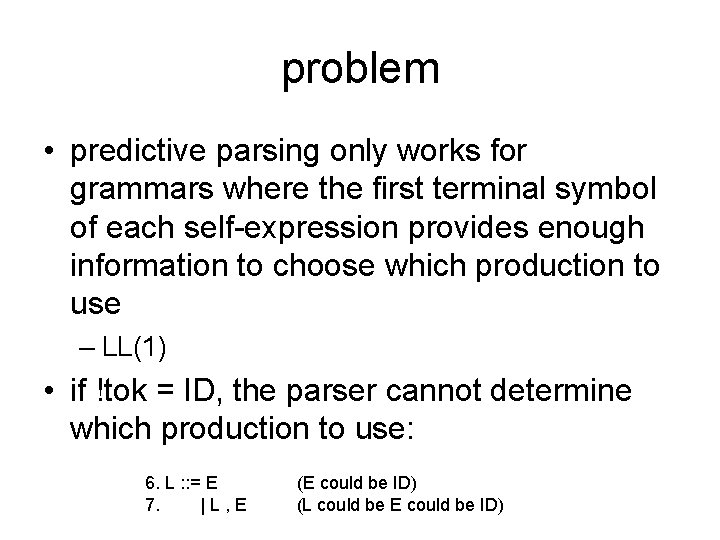 problem

• predictive parsing only works for grammars where the first terminal symbol of each self-expression provides enough information to choose which production to use

– LL(1)

• if !tok = ID, the parser cannot determine which production to use:

6. L ::= E (E could be ID)
7. | L , E (L could be E could be ID)